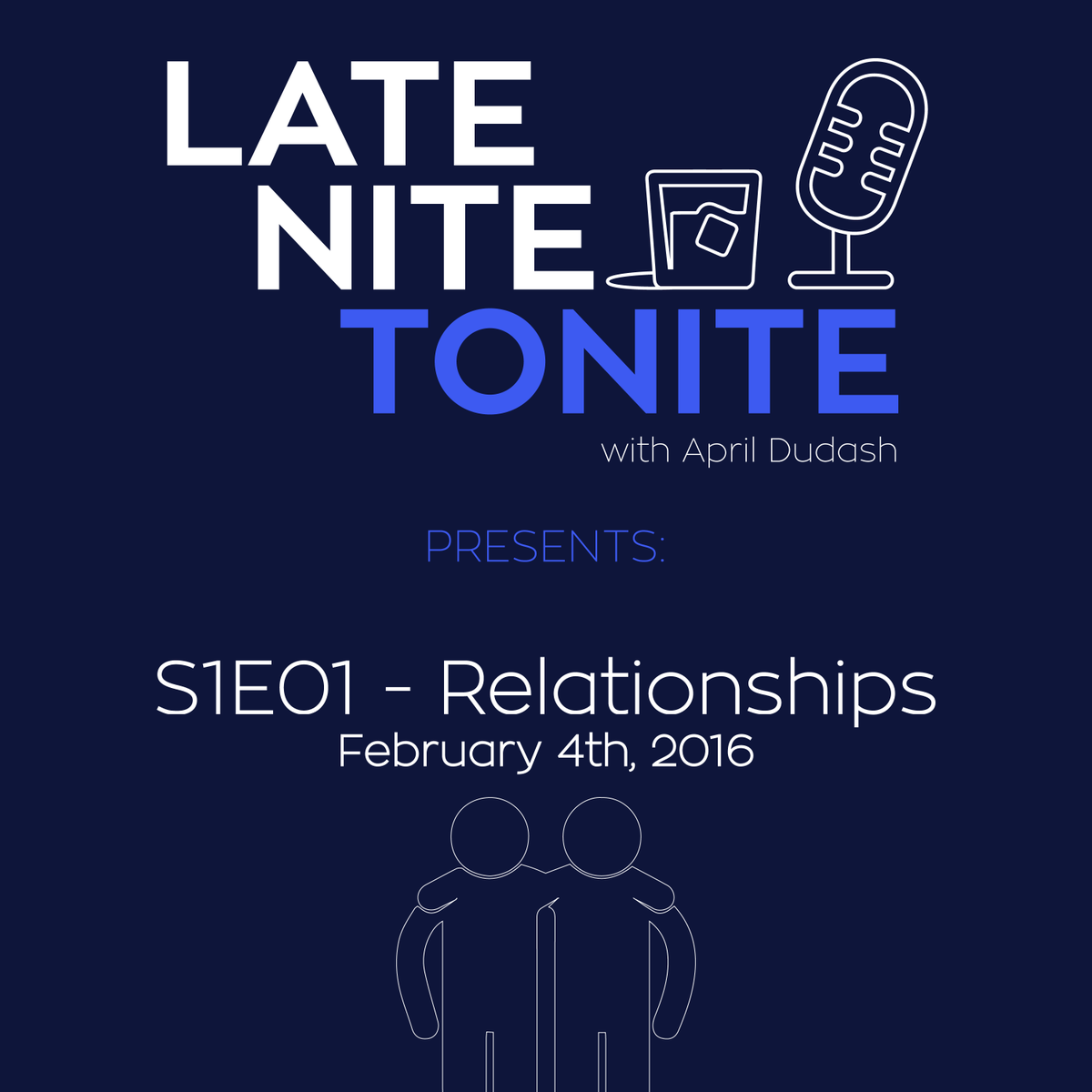 LATE NITE TONITE
with April Dudash

PRESENTS:

S1E01 - Relationships
February 4th, 2016